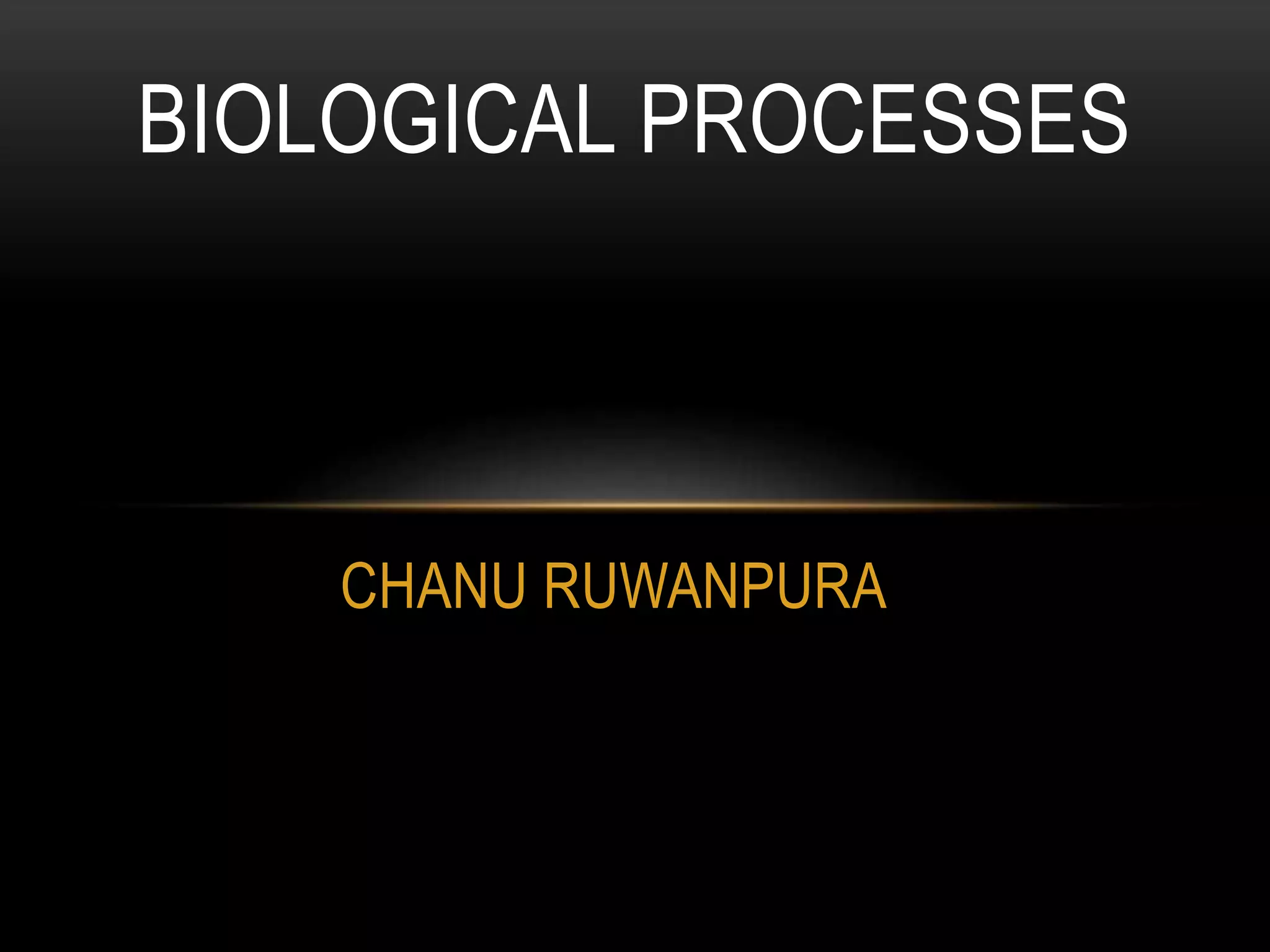 BIOLOGICAL PROCESSES

CHANU RUWANPURA